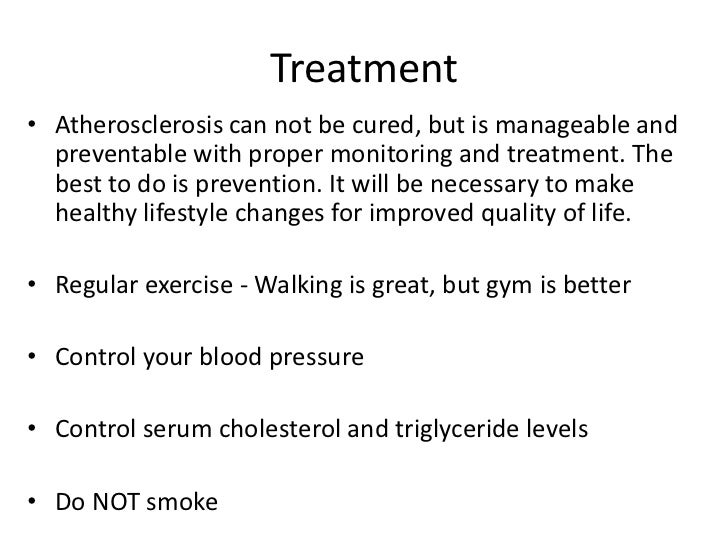 Treatment

• Atherosclerosis can not be cured, but is manageable and preventable with proper monitoring and treatment. The best to do is prevention. It will be necessary to make healthy lifestyle changes for improved quality of life.

• Regular exercise - Walking is great, but gym is better

• Control your blood pressure

• Control serum cholesterol and triglyceride levels

• Do NOT smoke